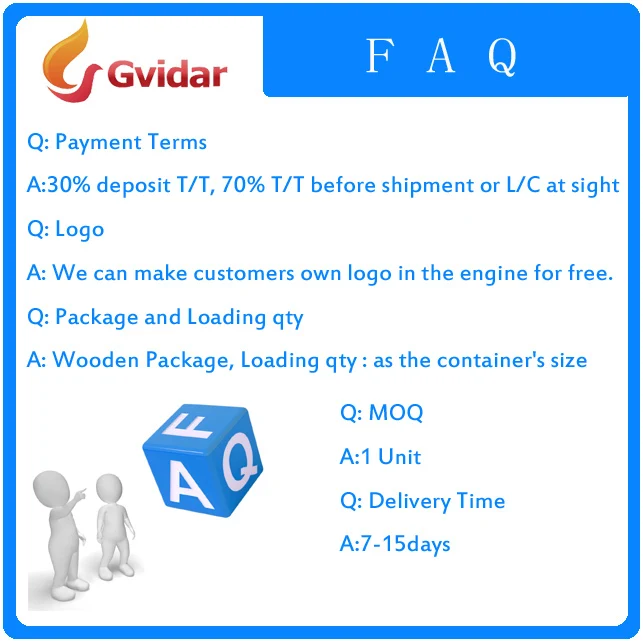 Gvidar

F A Q

Q: Payment Terms

A:30% deposit T/T, 70% T/T before shipment or L/C at sight

Q: Logo

A: We can make customers own logo in the engine for free.

Q: Package and Loading qty

A: Wooden Package, Loading qty : as the container's size

F
A Q

Q: MOQ

A:1 Unit

Q: Delivery Time

A:7-15days